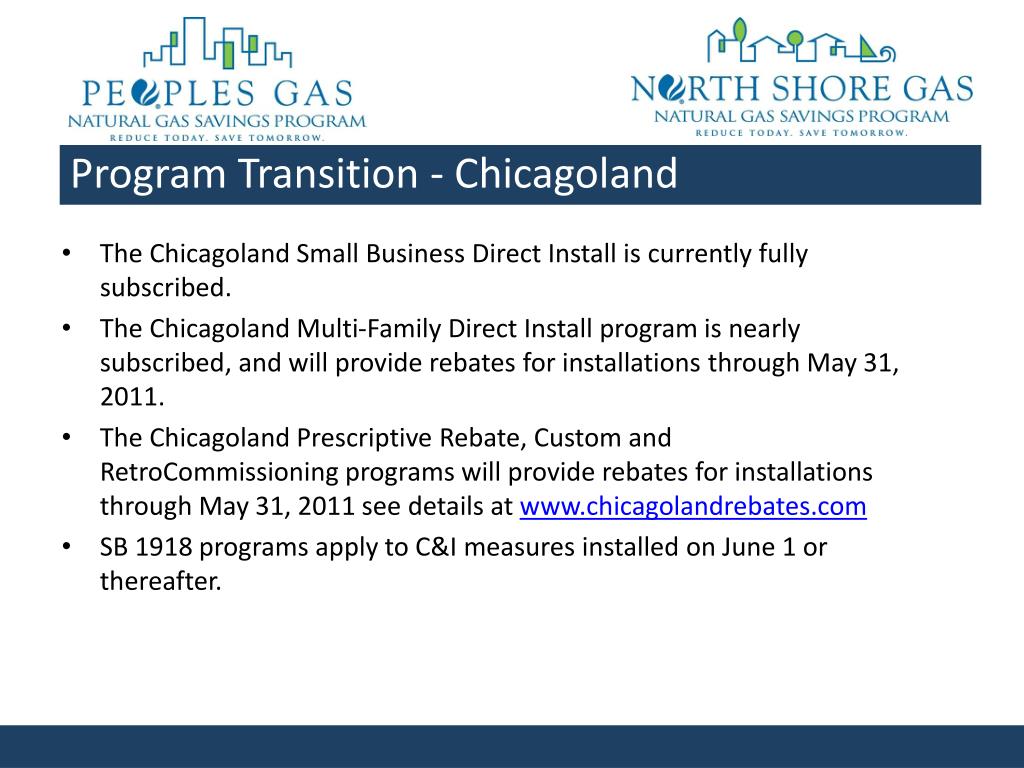 PEOPLES GAS
NATURAL GAS SAVINGS PROGRAM
REDUCE TODAY. SAVE TOMORROW.

NORTH SHORE GAS
NATURAL GAS SAVINGS PROGRAM
REDUCE TODAY. SAVE TOMORROW.

Program Transition - Chicagoland

• The Chicagoland Small Business Direct Install is currently fully subscribed.
• The Chicagoland Multi-Family Direct Install program is nearly subscribed, and will provide rebates for installations through May 31, 2011.
• The Chicagoland Prescriptive Rebate, Custom and RetroCommissioning programs will provide rebates for installations through May 31, 2011 see details at www.chicagolandrebates.com
• SB 1918 programs apply to C&I measures installed on June 1 or thereafter.